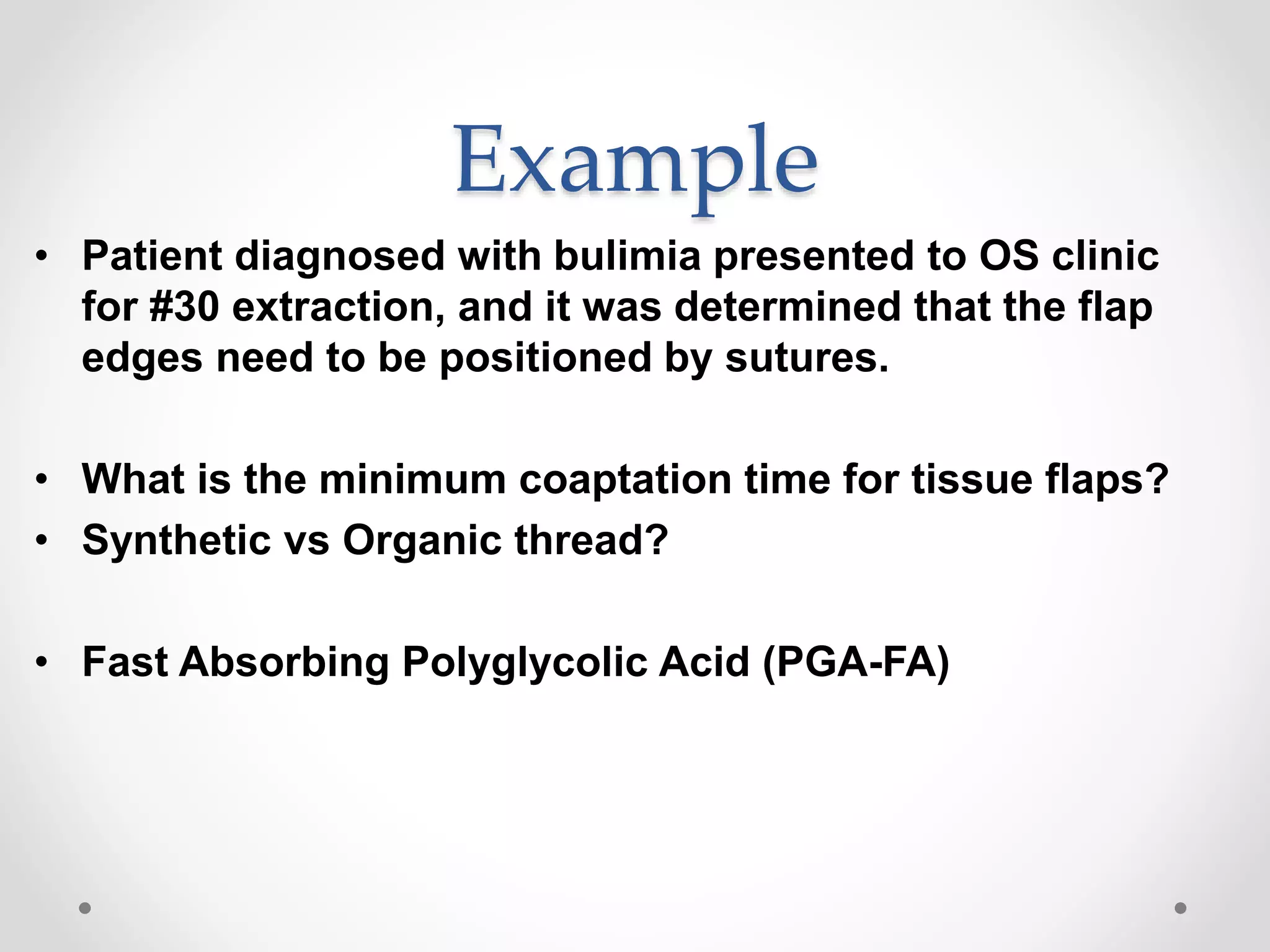 Example

• Patient diagnosed with bulimia presented to OS clinic for #30 extraction, and it was determined that the flap edges need to be positioned by sutures.

• What is the minimum coaptation time for tissue flaps?
• Synthetic vs Organic thread?

• Fast Absorbing Polyglycolic Acid (PGA-FA)